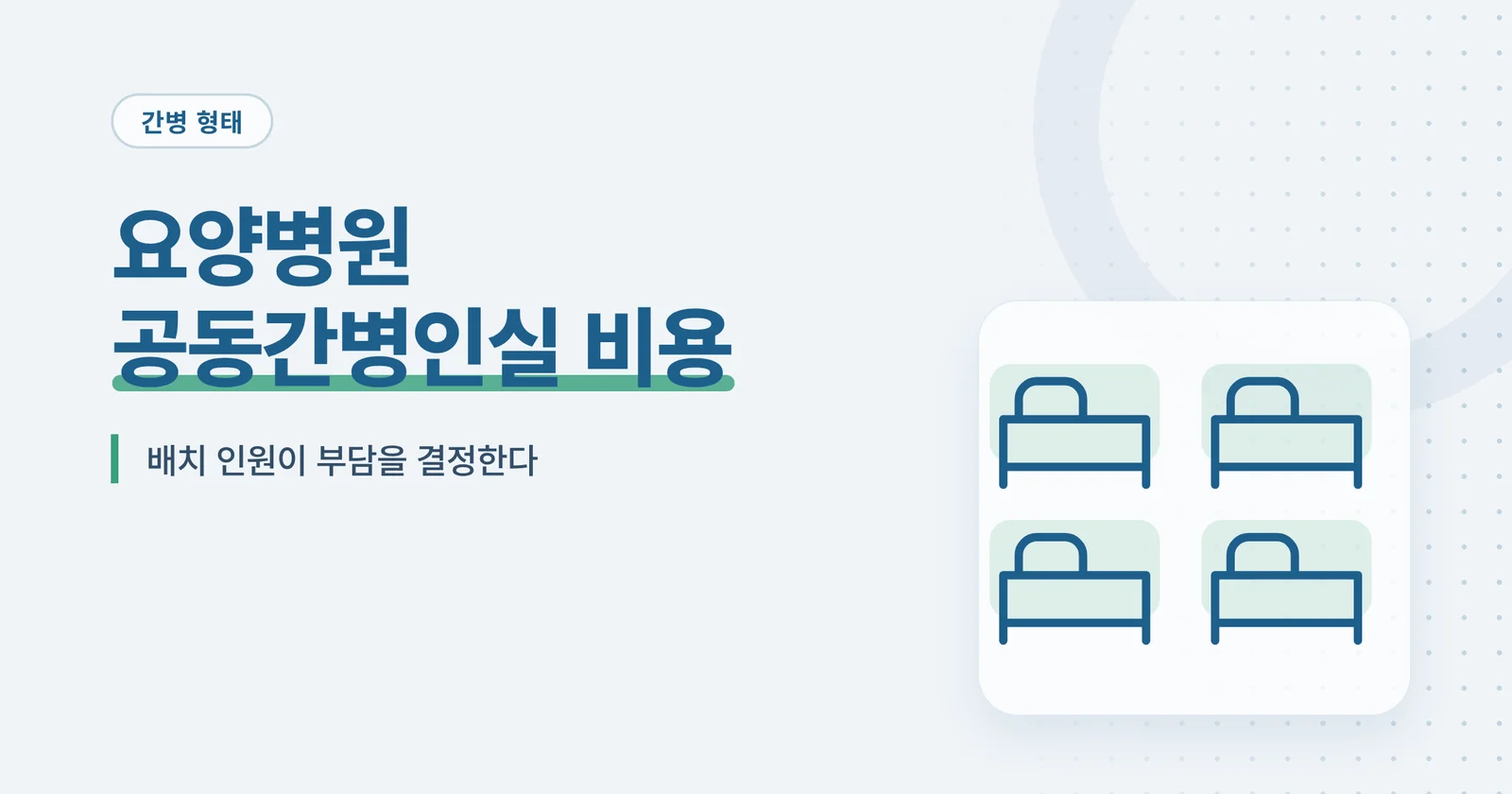 간병 형태

요양병원
공동간병인실 비용

배치 인원이 부담을 결정한다